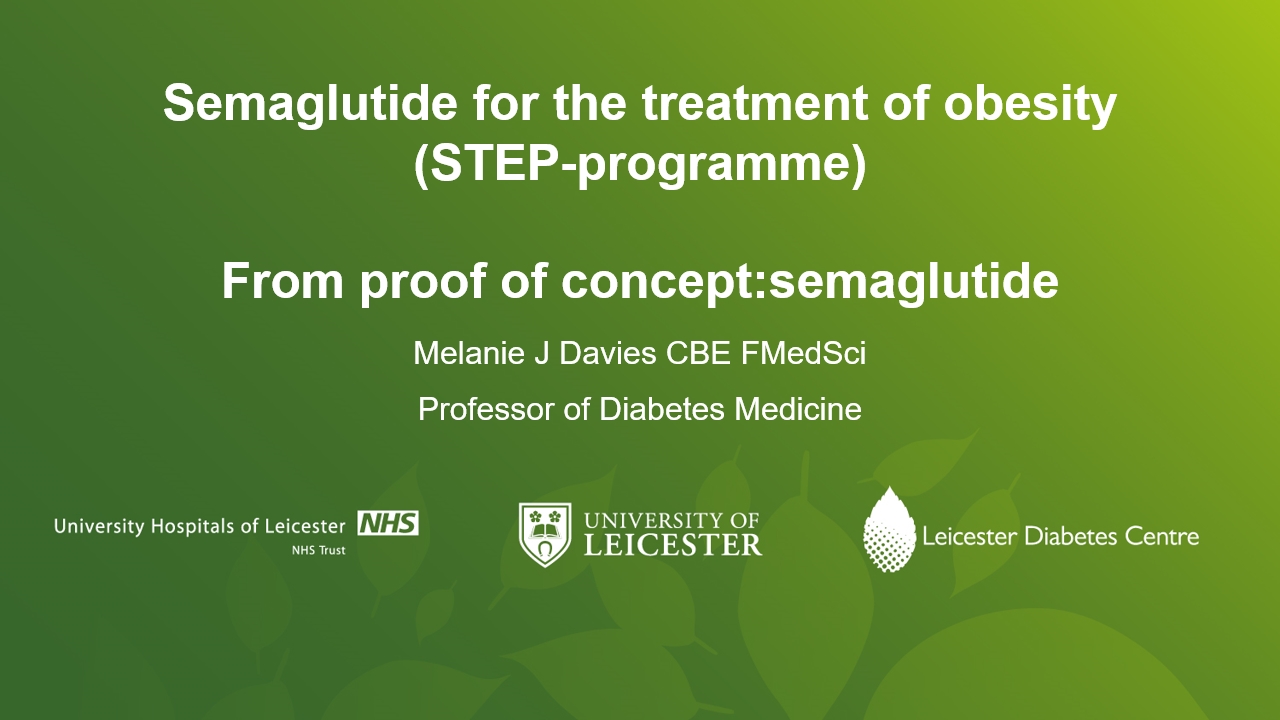 Semaglutide for the treatment of obesity (STEP-programme)

From proof of concept:semaglutide

Melanie J Davies CBE FMedSci

Professor of Diabetes Medicine

University Hospitals of Leicester NHS
NHS Trust

UNIVERSITY OF LEICESTER

Leicester Diabetes Centre